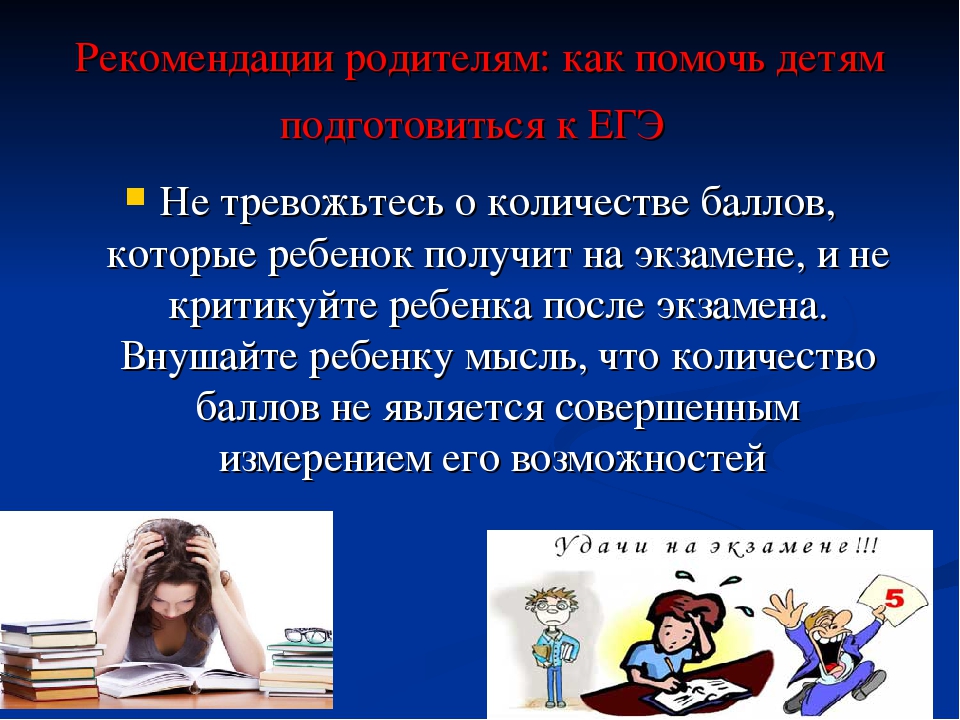 Рекомендации родителям: как помочь детям подготовиться к ЕГЭ

Не тревожьтесь о количестве баллов, которые ребенок получит на экзамене, и не критикуйте ребенка после экзамена. Внушайте ребенку мысль, что количество баллов не является совершенным измерением его возможностей

Удачи на экзамене!!!

5